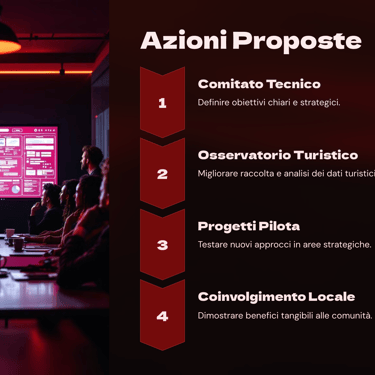 Azioni Proposte

1

Comitato Tecnico

Definire obiettivi chiari e strategici.

2

Osservatorio Turistico

Migliorare raccolta e analisi dei dati turistici

3

Progetti Pilota

Testare nuovi approcci in aree strategiche.

4

Coinvolgimento Locale

Dimostrare benefici tangibili alle comunità.